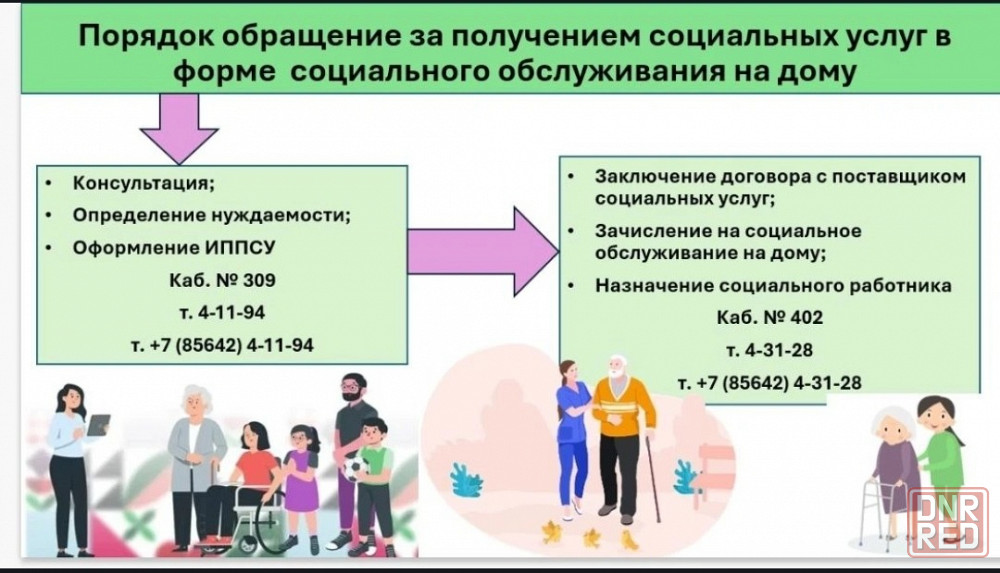 Порядок обращение за получением социальных услуг в форме социального обслуживания на дому

• Консультация;
• Определение нуждаемости;
• Оформление ИППСУ
Каб. № 309
т. 4-11-94
т. +7 (85642) 4-11-94

• Заключение договора с поставщиком социальных услуг;
• Зачисление на социальное обслуживание на дому;
• Назначение социального работника
Каб. № 402
т. 4-31-28
т. +7 (85642) 4-31-28

DNR RED